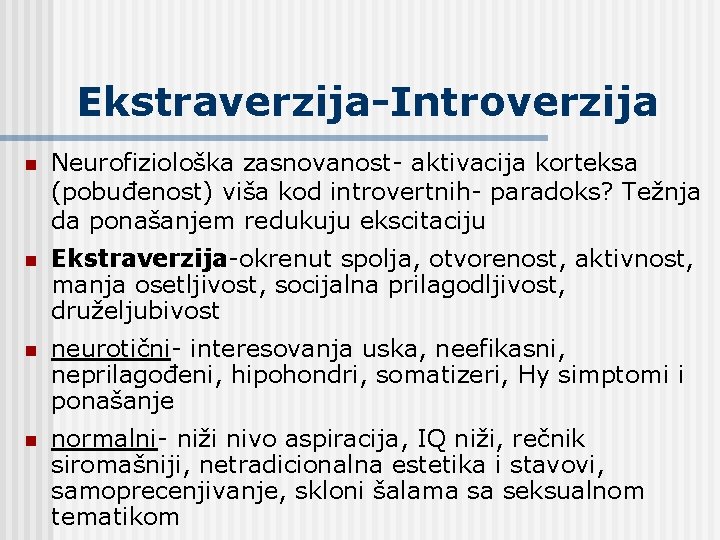 Ekstraverzija-Introverzija

Neurofiziološka zasnovanost- aktivacija korteksa (pobuđenost) viša kod introvertnih- paradoks? Težnja da ponašanjem redukuju ekscitaciju

Ekstraverzija-okrenut spolja, otvorenost, aktivnost, manja osetljivost, socijalna prilagodljivost, druželjubivost

neurotični- interesovanja uska, neefikasni, neprilagođeni, hipohondri, somatizeri, Hy simptomi i ponašanje

normalni- niži nivo aspiracija, IQ niži, rečnik siromašniji, netradicionalna estetika i stavovi, samoprecenjivanje, skloni šalama sa seksualnom tematikom